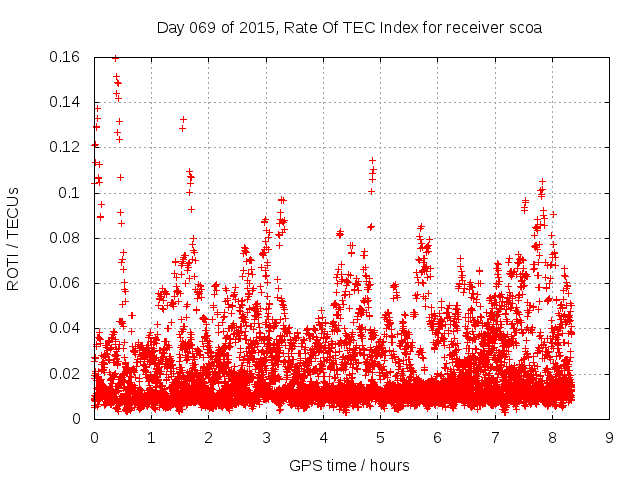 Day 069 of 2015, Rate Of TEC Index for receiver scoa

ROTI / TECUs

0.16
0.14
0.12
0.1
0.08
0.06
0.04
0.02
0

0 1 2 3 4 5 6 7 8 9

GPS time / hours